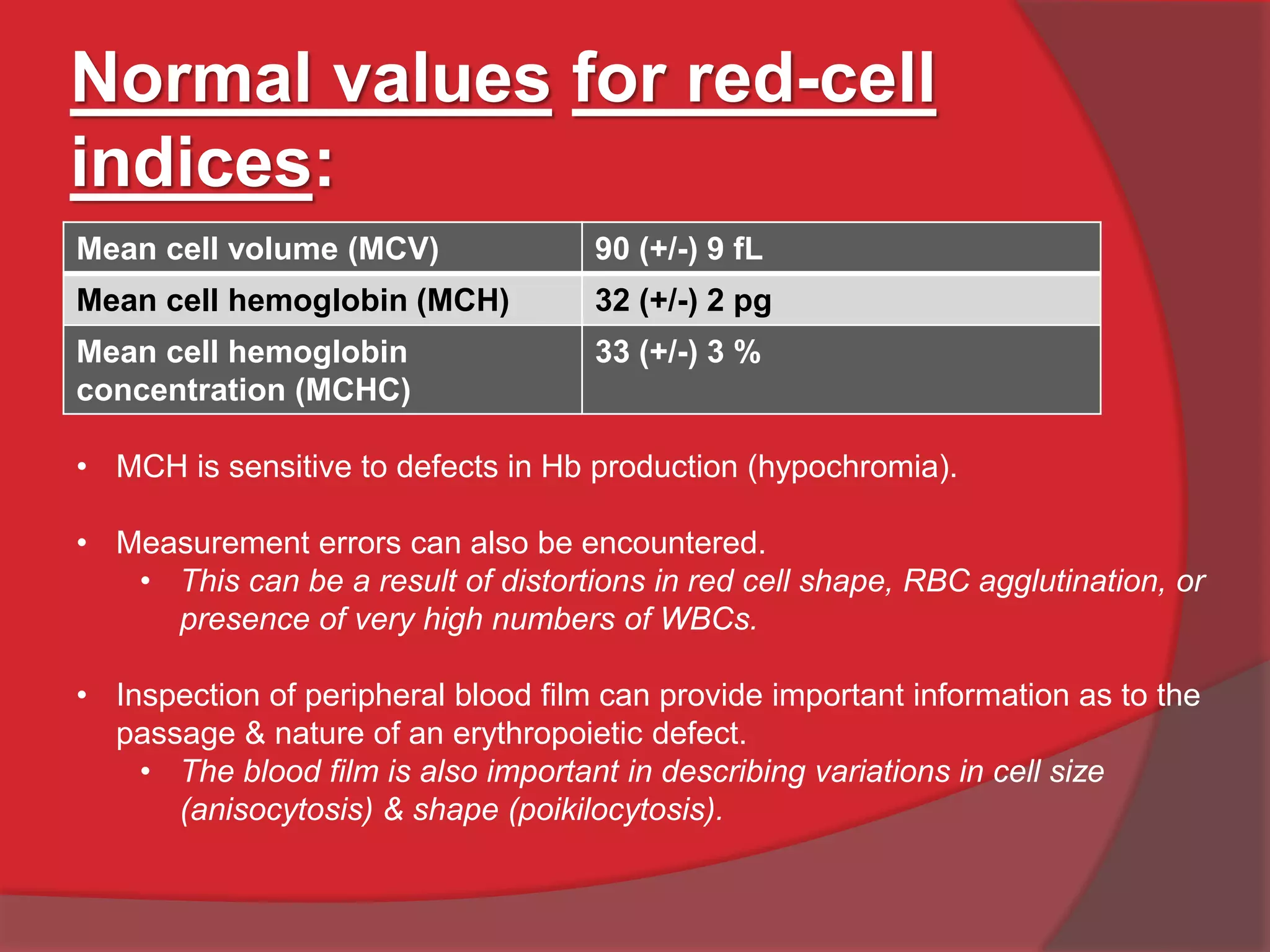 Normal values for red-cell indices:

| Mean cell volume (MCV) | 90 (+/-) 9 fL |
|---|---|
| Mean cell hemoglobin (MCH) | 32 (+/-) 2 pg |
| Mean cell hemoglobin concentration (MCHC) | 33 (+/-) 3 % |

• MCH is sensitive to defects in Hb production (hypochromia).

• Measurement errors can also be encountered.
  • This can be a result of distortions in red cell shape, RBC agglutination, or presence of very high numbers of WBCs.

• Inspection of peripheral blood film can provide important information as to the passage & nature of an erythropoietic defect.
  • The blood film is also important in describing variations in cell size (anisocytosis) & shape (poikilocytosis).